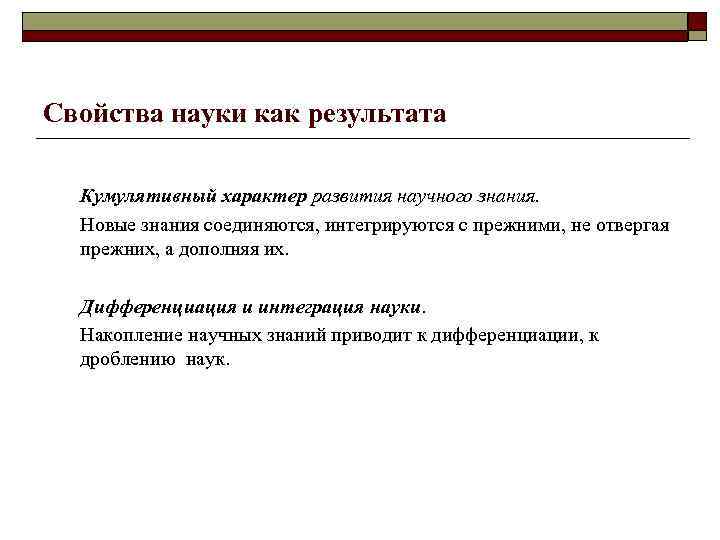 Свойства науки как результата

Кумулятивный характер развития научного знания.

Новые знания соединяются, интегрируются с прежними, не отвергая прежних, а дополняя их.

Дифференциация и интеграция науки.

Накопление научных знаний приводит к дифференциации, к дроблению наук.